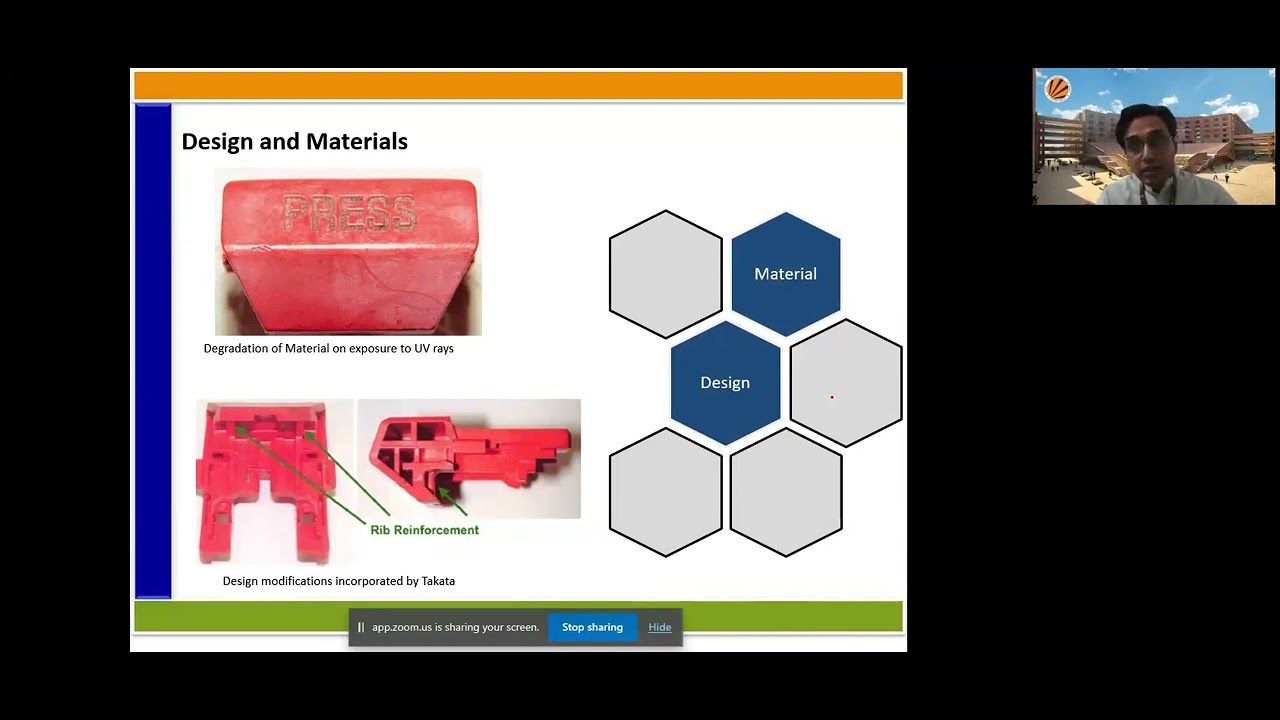 Design and Materials

PRESS

Degradation of Material on exposure to UV rays

Rib Reinforcement

Design modifications incorporated by Takata

Material

Design

app.zoom.us is sharing your screen.

Stop sharing

Hide